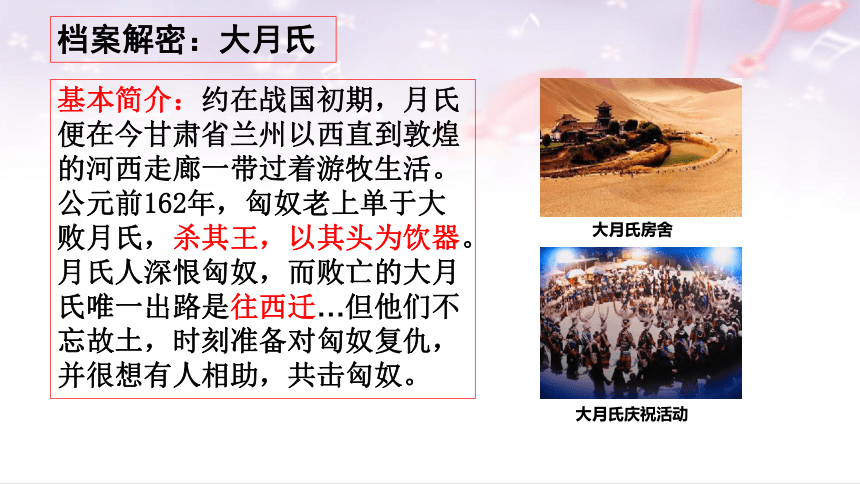 档案解密：大月氏

基本简介：约在战国初期，月氏便在今甘肃省兰州以西直到敦煌的河西走廊一带过着游牧生活。公元前162年，匈奴老上单于大败月氏，杀其王，以其头为饮器。月氏人深恨匈奴，而败亡的大月氏唯一出路是往西迁...但他们不忘故土，时刻准备对匈奴复仇，并很想有人相助，共击匈奴。

大月氏房舍

大月氏庆祝活动